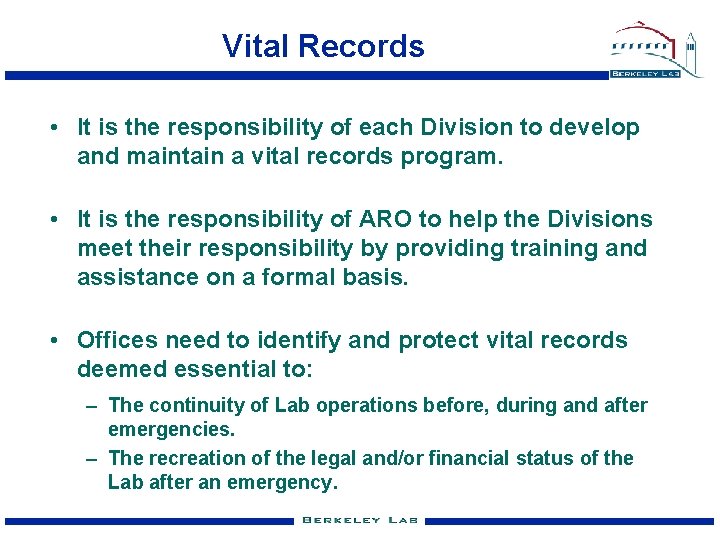 Vital Records

BERKELEY LAB

• It is the responsibility of each Division to develop and maintain a vital records program.

• It is the responsibility of ARO to help the Divisions meet their responsibility by providing training and assistance on a formal basis.

• Offices need to identify and protect vital records deemed essential to:

– The continuity of Lab operations before, during and after emergencies.

– The recreation of the legal and/or financial status of the Lab after an emergency.

BERKELEY LAB